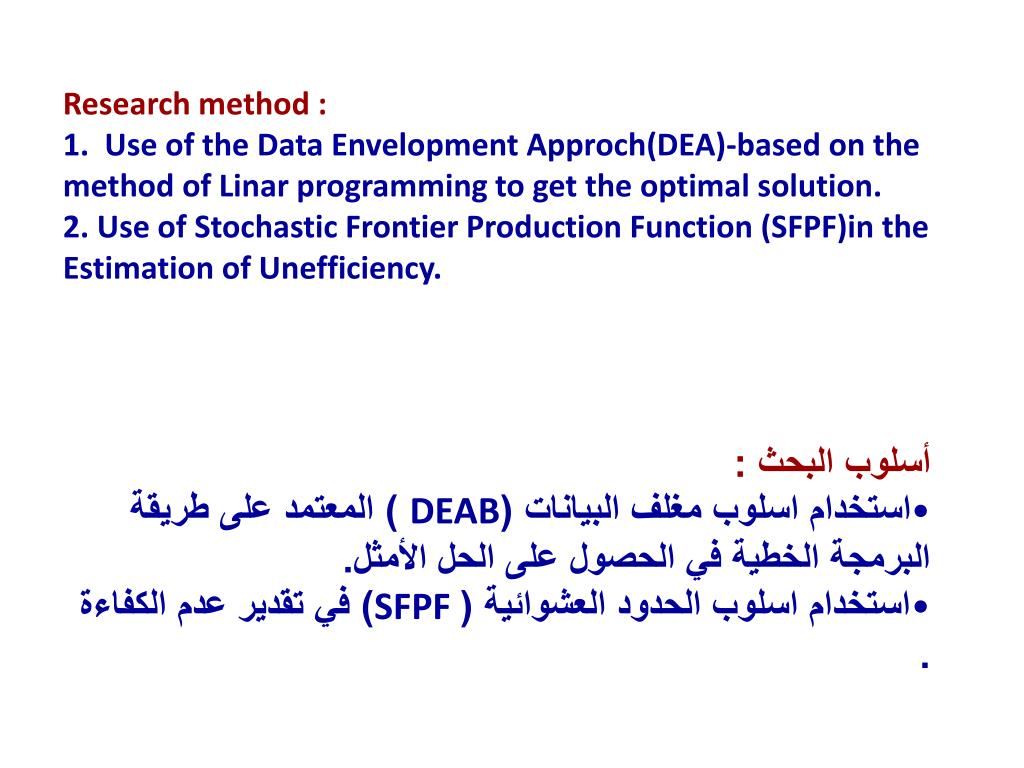 Research method :
1. Use of the Data Envelopment Approch(DEA)-based on the method of Linar programming to get the optimal solution.
2. Use of Stochastic Frontier Production Function (SFPF)in the Estimation of Unefficiency.

أسلوب البحث :
•استخدام اسلوب مغلف البيانات (DEAB ) المعتمد على طريقة البرمجة الخطية في الحصول على الحل الأمثل.
•استخدام اسلوب الحدود العشوائية ( SFPF) في تقدير عدم الكفاءة
.